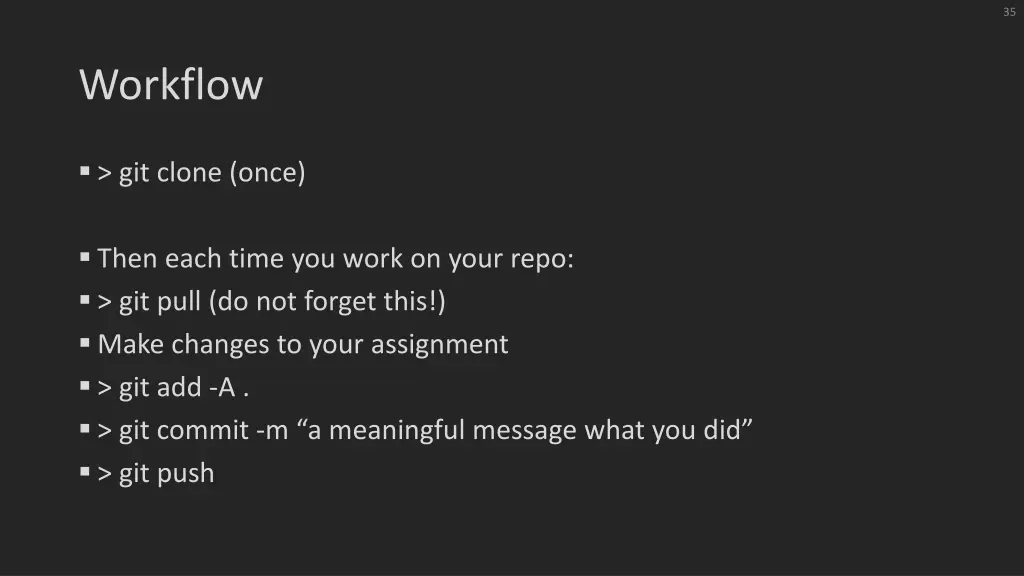 35

Workflow

▪ > git clone (once)

▪ Then each time you work on your repo:
▪ > git pull (do not forget this!)
▪ Make changes to your assignment
▪ > git add -A .
▪ > git commit -m “a meaningful message what you did”
▪ > git push